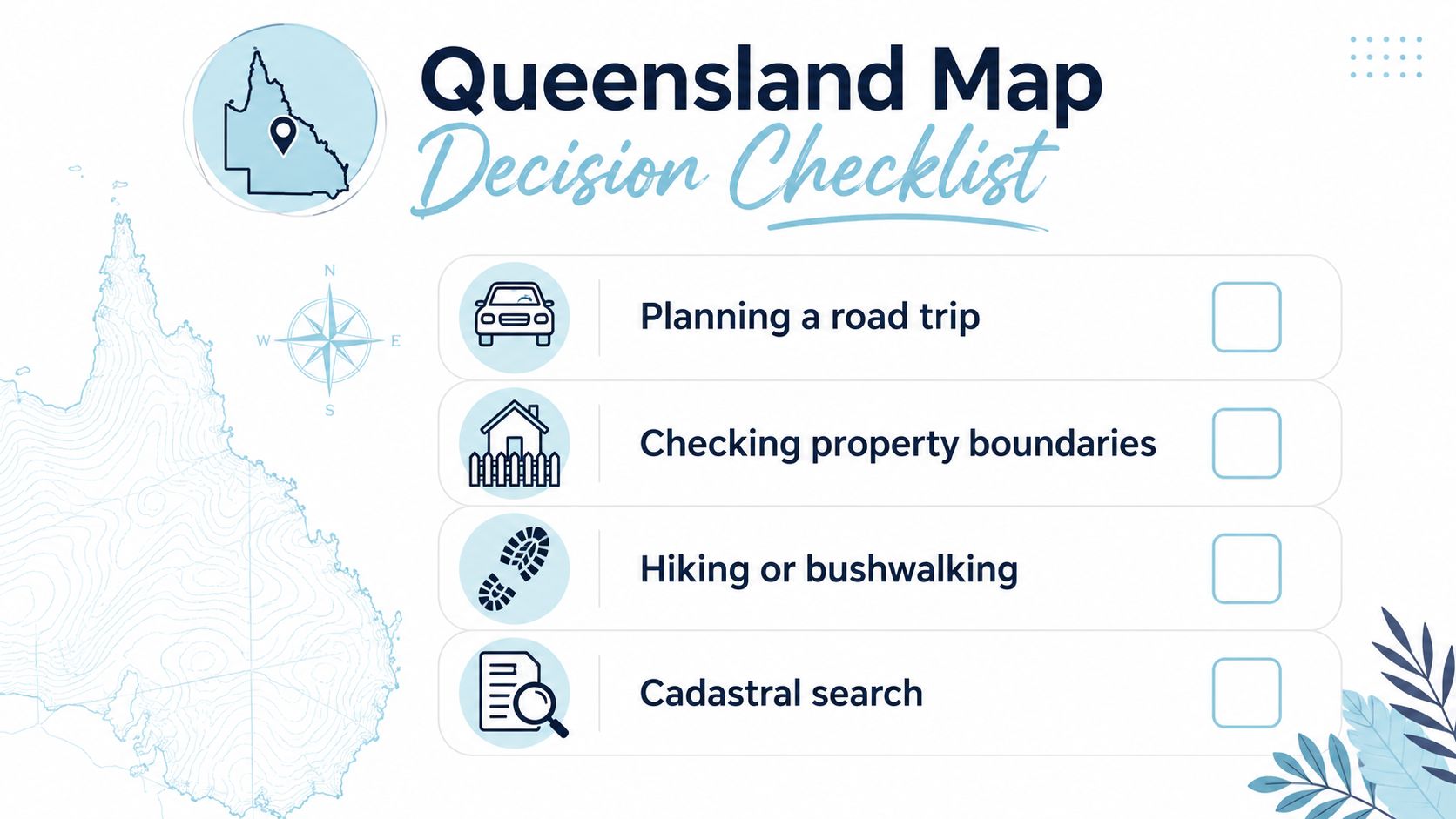 Queensland Map
Decision Checklist

N
W
E
S

Planning a road trip

Checking property boundaries

Hiking or bushwalking

Cadastral search